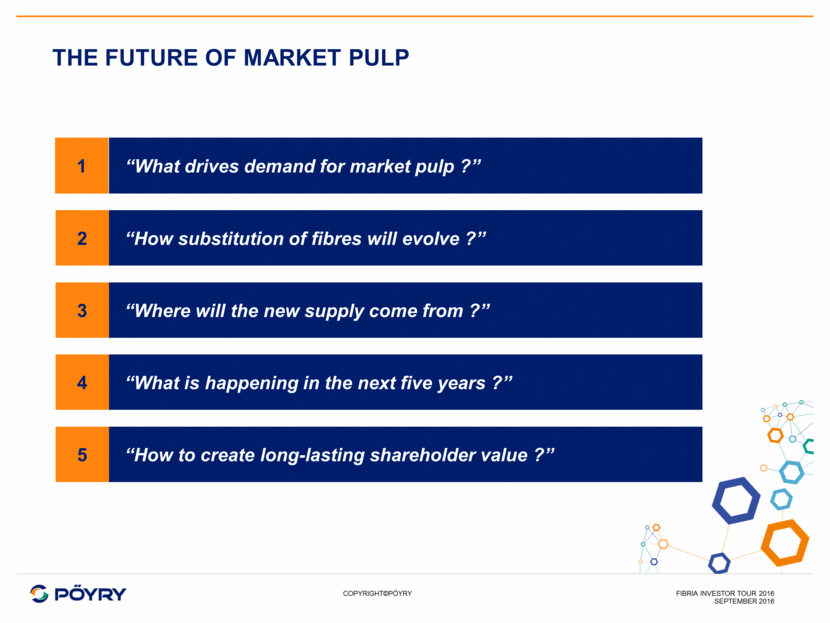 THE FUTURE OF MARKET PULP

1 “What drives demand for market pulp ?”

2 “How substitution of fibres will evolve ?”

3 “Where will the new supply come from ?”

4 “What is happening in the next five years ?”

5 “How to create long-lasting shareholder value ?”

PÖYRY

COPYRIGHT©PÖYRY

FIBRIA INVESTOR TOUR 2016
SEPTEMBER 2016